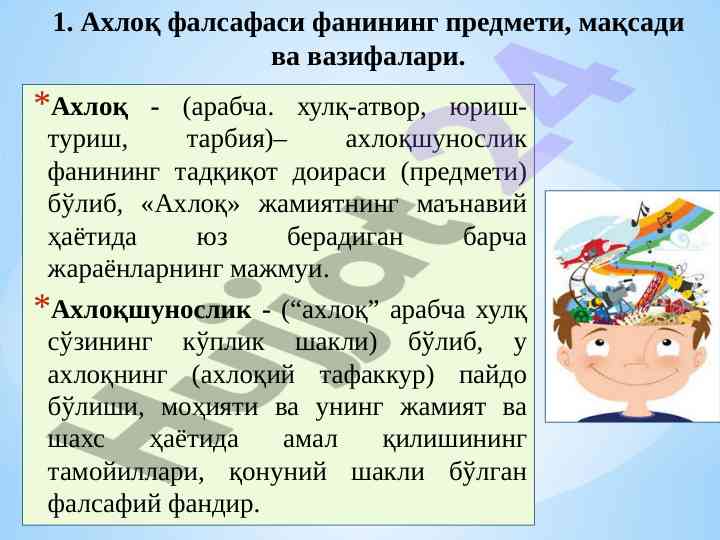 1. Ахлоқ фалсафаси фанининг предмети, мақсади ва вазифалари.

*Ахлоқ - (арабча. хулқ-атвор, юриш-туриш, тарбия)– ахлоқшунослик фанининг тадқиқот доираси (предмети) бўлиб, «Ахлоқ» жамиятнинг маънавий ҳаётида юз берадиган барча жараёнларнинг мажмуи.

*Ахлоқшунослик - (“ахлоқ” арабча хулқ сўзининг кўплик шакли) бўлиб, у ахлоқнинг (ахлоқий тафаккур) пайдо бўлиши, моҳияти ва унинг жамият ва шахс ҳаётида амал қилишининг тамойиллари, қонуний шакли бўлган фалсафий фандир.

Hujjat24